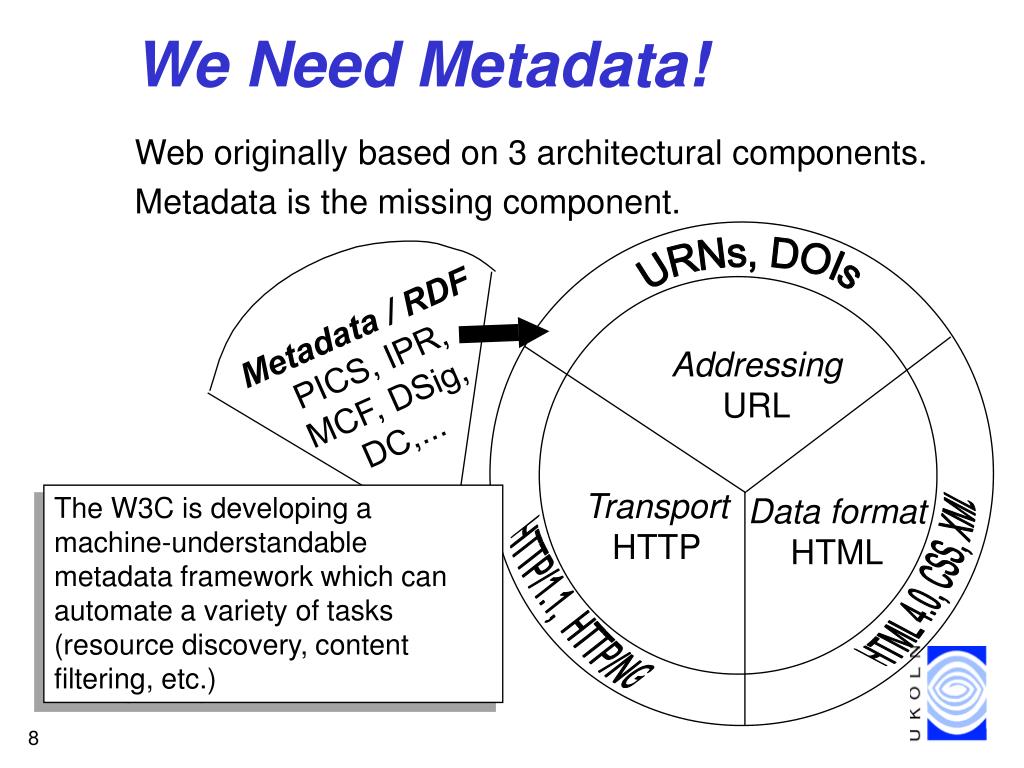 We Need Metadata!

Web originally based on 3 architectural components.
Metadata is the missing component.

Metadata / RDF
PICS, IPR, MCF, DSig, DC,...

URNs, DOIs

Addressing
URL

Transport
HTTP

Data format
HTML

HTTP/1.1, HTTP/NG

HTML 4.0, CSS, XML

The W3C is developing a machine-understandable metadata framework which can automate a variety of tasks (resource discovery, content filtering, etc.)

UKOLN

8